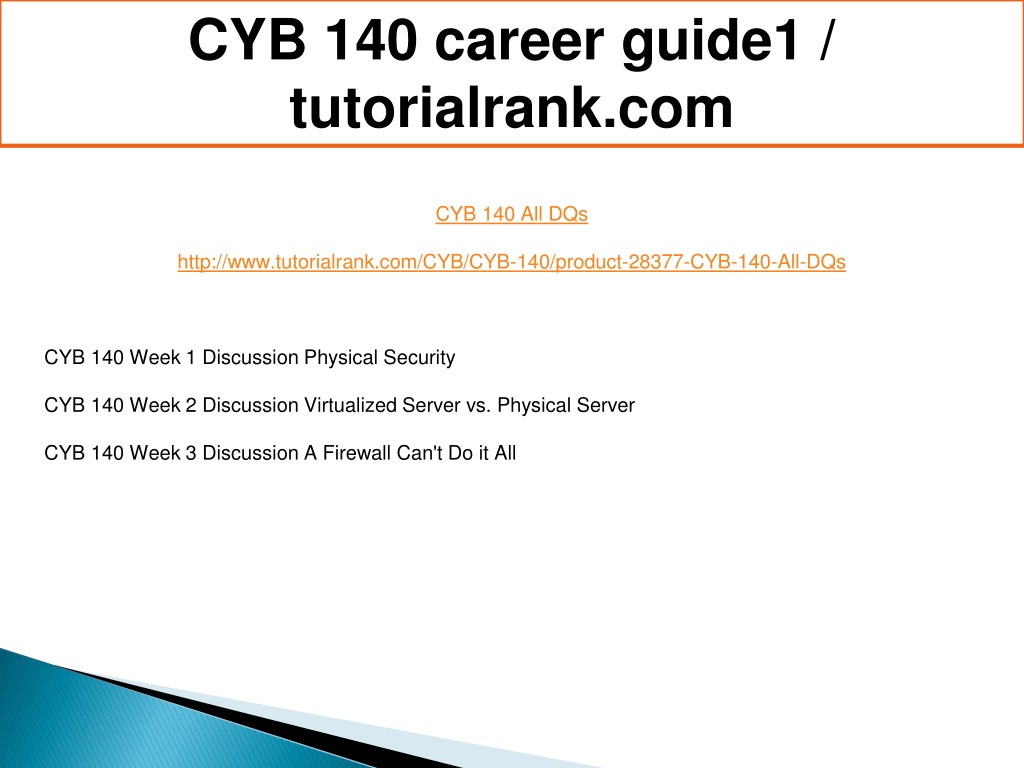 CYB 140 career guide1 / tutorialrank.com

CYB 140 All DQs

http://www.tutorialrank.com/CYB/CYB-140/product-28377-CYB-140-All-DQs

CYB 140 Week 1 Discussion Physical Security

CYB 140 Week 2 Discussion Virtualized Server vs. Physical Server

CYB 140 Week 3 Discussion A Firewall Can't Do it All